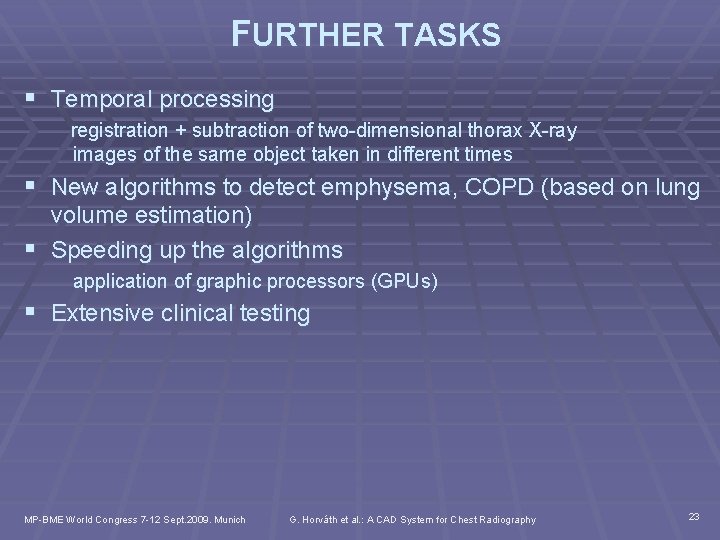 FURTHER TASKS

▪ Temporal processing

registration + subtraction of two-dimensional thorax X-ray images of the same object taken in different times

▪ New algorithms to detect emphysema, COPD (based on lung volume estimation)

▪ Speeding up the algorithms

application of graphic processors (GPUs)

▪ Extensive clinical testing

MP-BME World Congress 7-12 Sept.2009. Munich

G. Horváth et al.: A CAD System for Chest Radiography

23